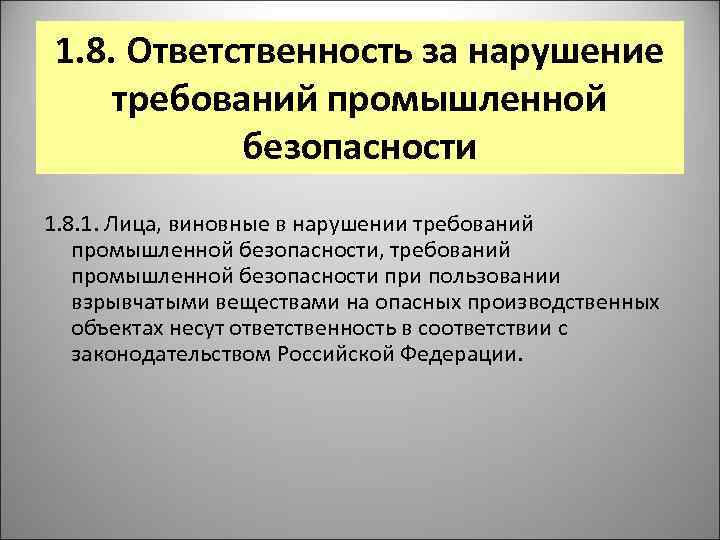 1.8. Ответственность за нарушение требований промышленной безопасности

1.8.1. Лица, виновные в нарушении требований промышленной безопасности, требований промышленной безопасности при пользовании взрывчатыми веществами на опасных производственных объектах несут ответственность в соответствии с законодательством Российской Федерации.